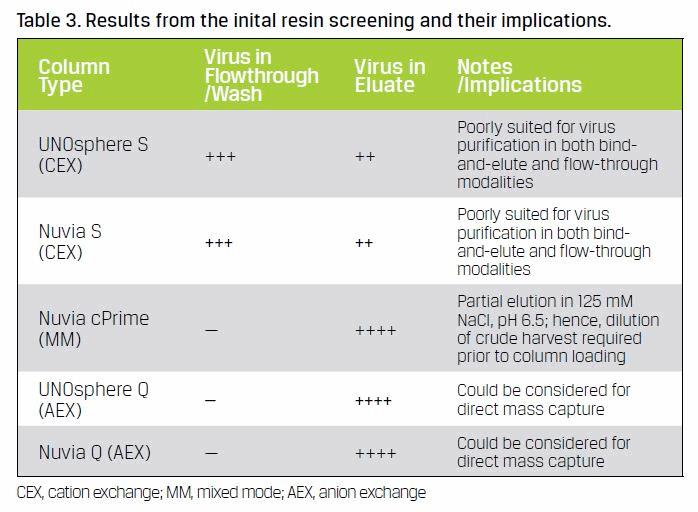 Table 3. Results from the inital resin screening and their implications.

| Column Type | Virus in Flowthrough /Wash | Virus in Eluate | Notes /Implications |
|---|---|---|---|
| UNOsphere S (CEX) | +++ | ++ | Poorly suited for virus purification in both bind-and-elute and flow-through modalities |
| Nuvia S (CEX) | +++ | ++ | Poorly suited for virus purification in both bind-and-elute and flow-through modalities |
| Nuvia cPrime (MM) | — | ++++ | Partial elution in 125 mM NaCl, pH 6.5; hence, dilution of crude harvest required prior to column loading |
| UNOsphere Q (AEX) | — | ++++ | Could be considered for direct mass capture |
| Nuvia Q (AEX) | — | ++++ | Could be considered for direct mass capture |

CEX, cation exchange; MM, mixed mode; AEX, anion exchange